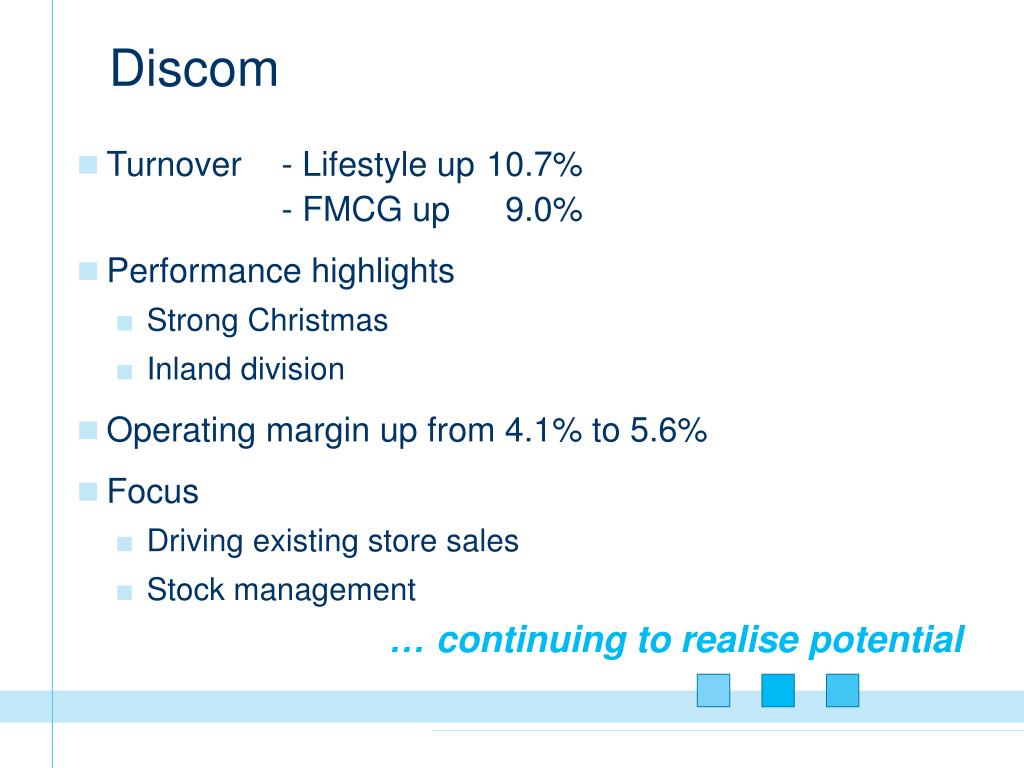 Discom

Turnover - Lifestyle up 10.7%
- FMCG up 9.0%

Performance highlights

Strong Christmas

Inland division

Operating margin up from 4.1% to 5.6%

Focus

Driving existing store sales

Stock management

… continuing to realise potential